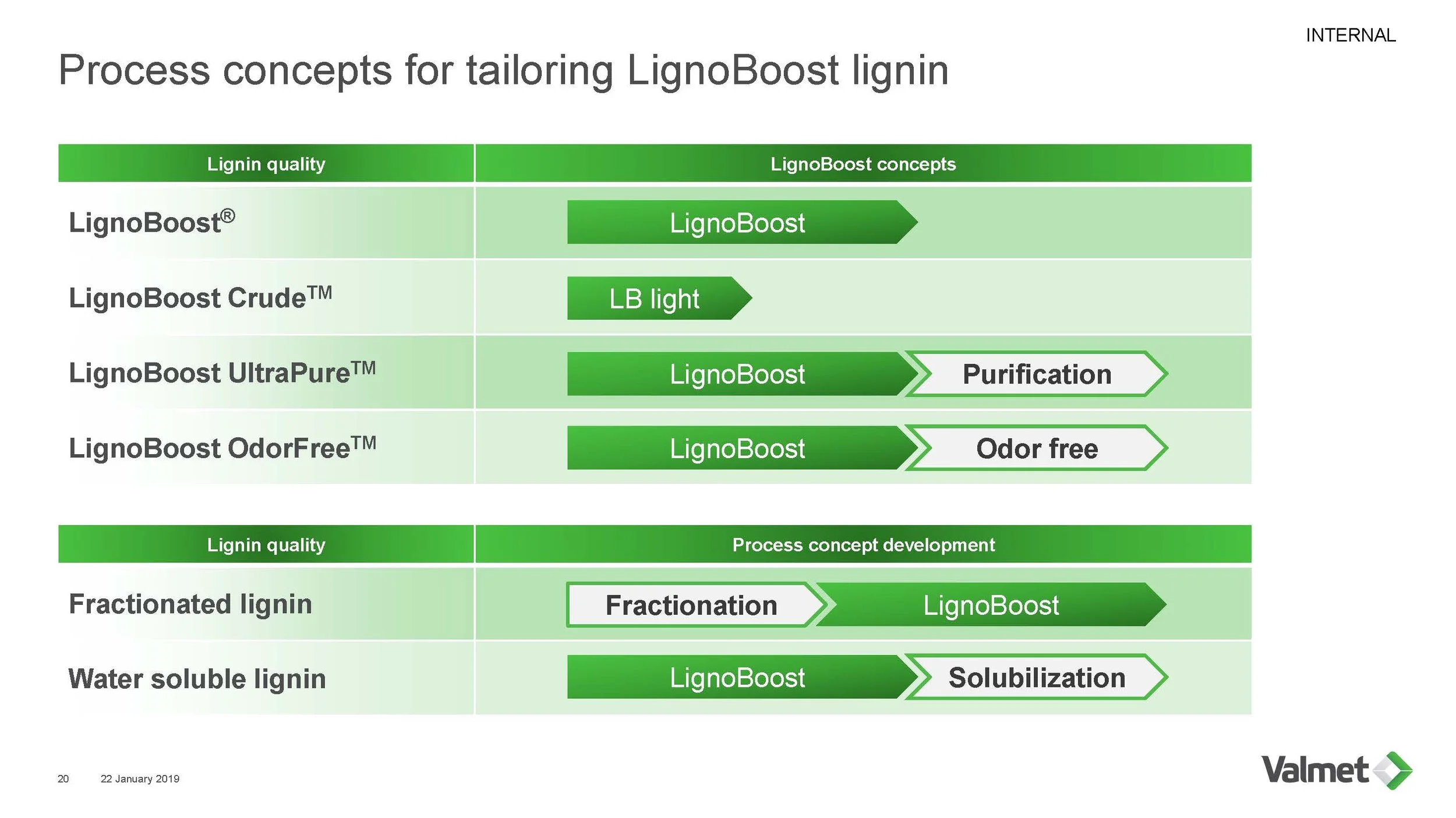 INTERNAL

Process concepts for tailoring LignoBoost lignin

| Lignin quality | LignoBoost concepts |
|---|---|
| LignoBoost® | LignoBoost |
| LignoBoost Crude™ | LB light |
| LignoBoost UltraPure™ | LignoBoost Purification |
| LignoBoost OdorFree™ | LignoBoost Odor free |

| Lignin quality | Process concept development |
|---|---|
| Fractionated lignin | Fractionation LignoBoost |
| Water soluble lignin | LignoBoost Solubilization |

20 22 January 2019

Valmet